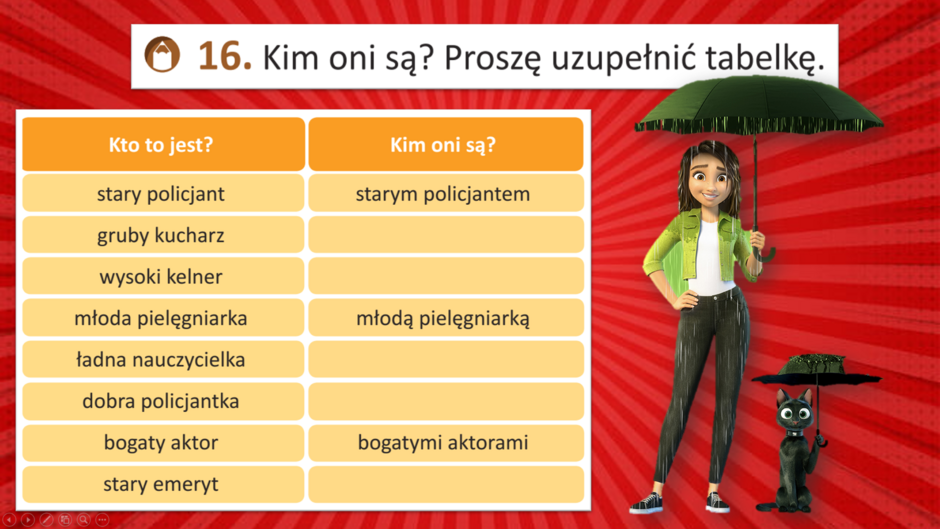 16. Kim oni są? Proszę uzupełnić tabelkę.

| Kto to jest? | Kim oni są? |
|---|---|
| stary policjant | starym policjantem |
| gruby kucharz | |
| wysoki kelner | |
| młoda pielęgniarka | młodą pielęgniarką |
| ładna nauczycielka | |
| dobra policjantka | |
| bogaty aktor | bogatymi aktorami |
| stary emeryt | |